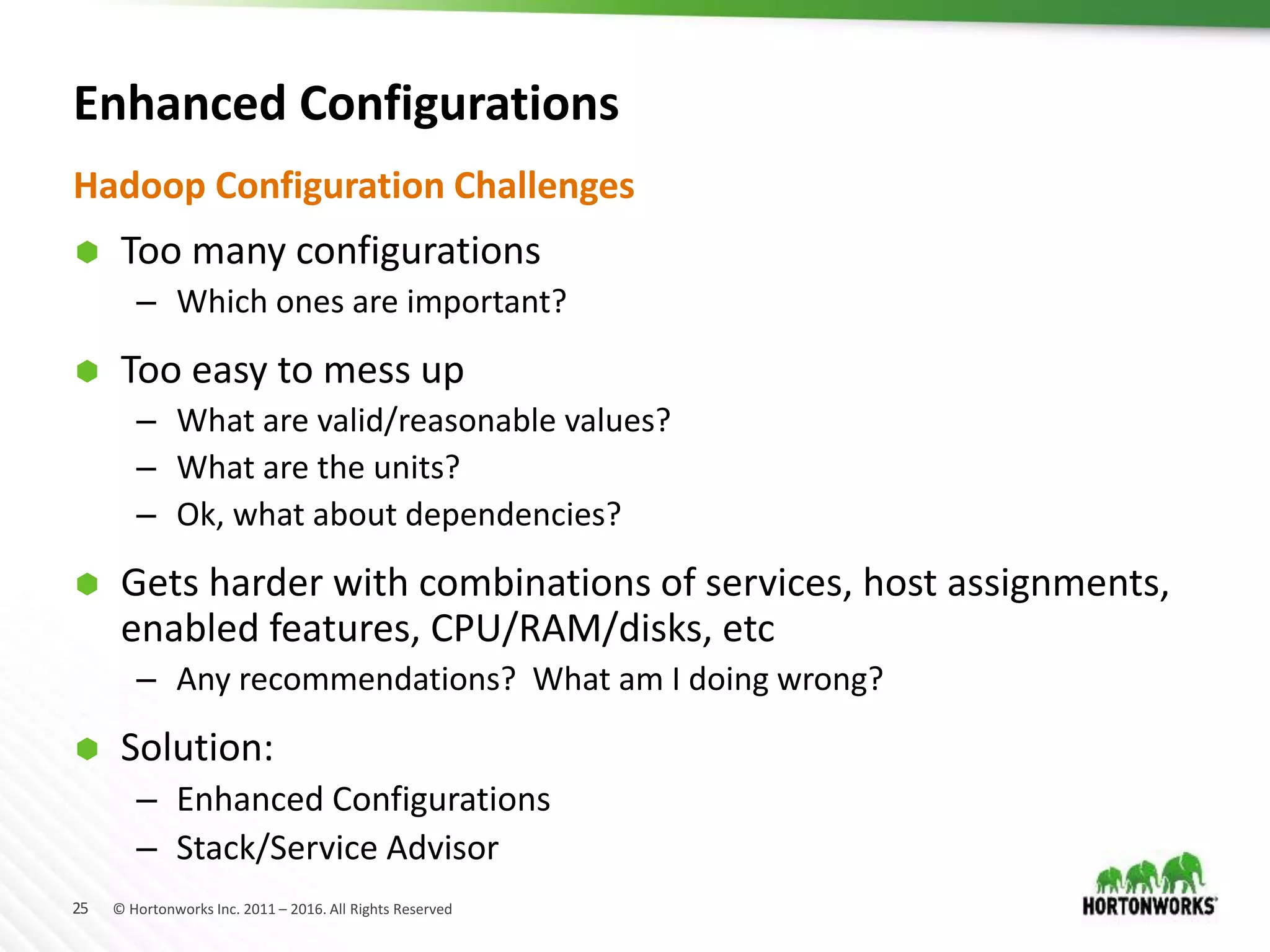 Enhanced Configurations

Hadoop Configuration Challenges

Too many configurations
– Which ones are important?

Too easy to mess up
– What are valid/reasonable values?
– What are the units?
– Ok, what about dependencies?

Gets harder with combinations of services, host assignments, enabled features, CPU/RAM/disks, etc
– Any recommendations? What am I doing wrong?

Solution:
– Enhanced Configurations
– Stack/Service Advisor

25 © Hortonworks Inc. 2011 – 2016. All Rights Reserved

HORTONWORKS